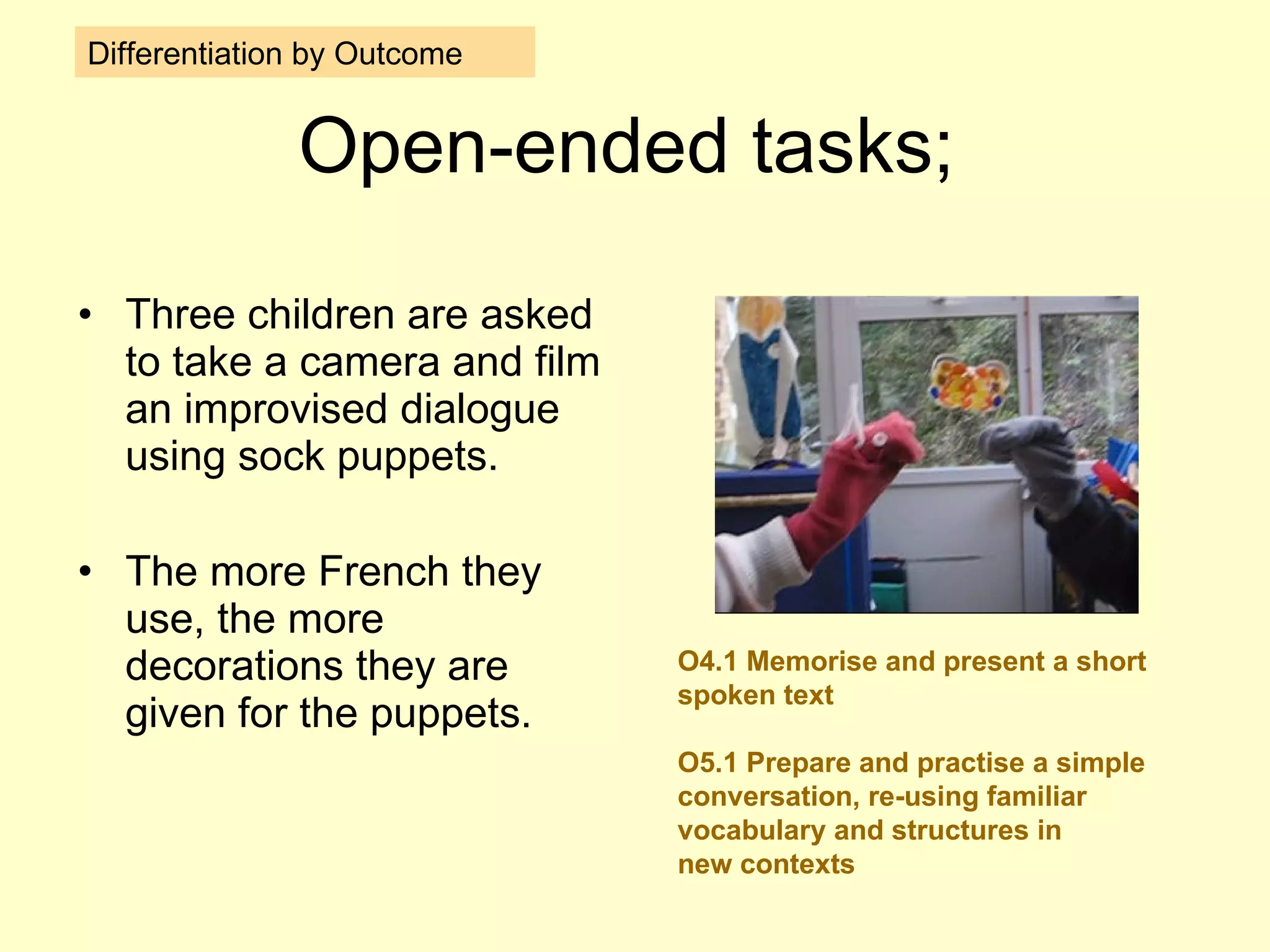 Differentiation by Outcome

Open-ended tasks;

• Three children are asked to take a camera and film an improvised dialogue using sock puppets.

• The more French they use, the more decorations they are given for the puppets.

O4.1 Memorise and present a short spoken text

O5.1 Prepare and practise a simple conversation, re-using familiar vocabulary and structures in new contexts